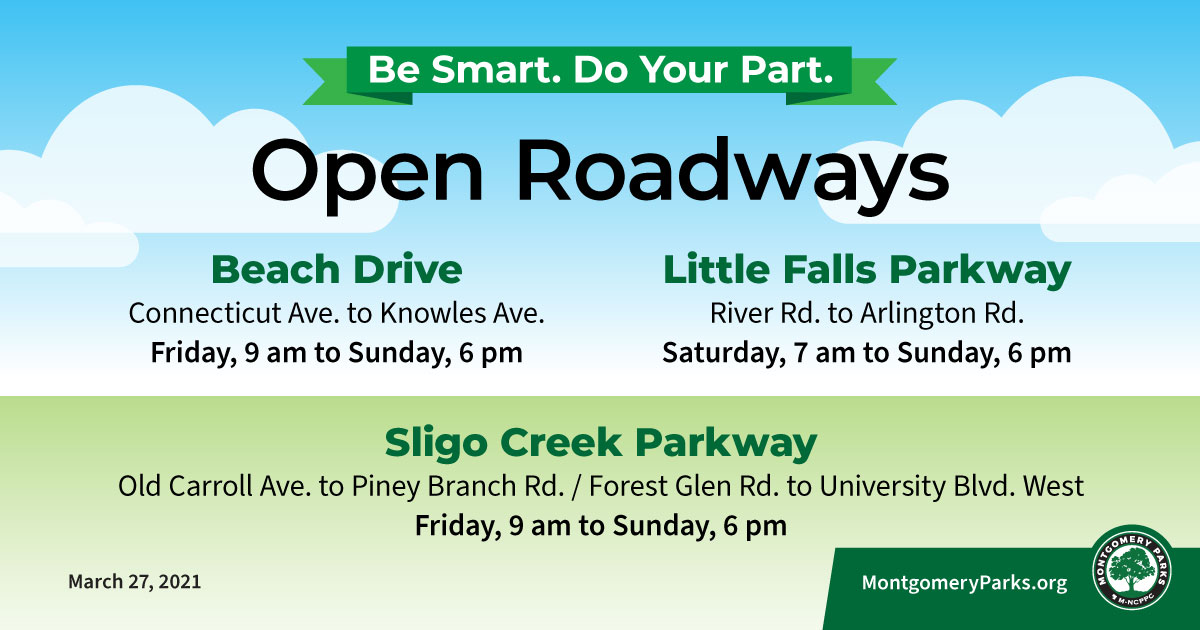 Be Smart. Do Your Part.

Open Roadways

Beach Drive
Connecticut Ave. to Knowles Ave.
Friday, 9 am to Sunday, 6 pm

Little Falls Parkway
River Rd. to Arlington Rd.
Saturday, 7 am to Sunday, 6 pm

Sligo Creek Parkway
Old Carroll Ave. to Piney Branch Rd. / Forest Glen Rd. to University Blvd. West
Friday, 9 am to Sunday, 6 pm

March 27, 2021

MontgomeryParks.org

MONTGOMERY PARKS
M-NCPPC